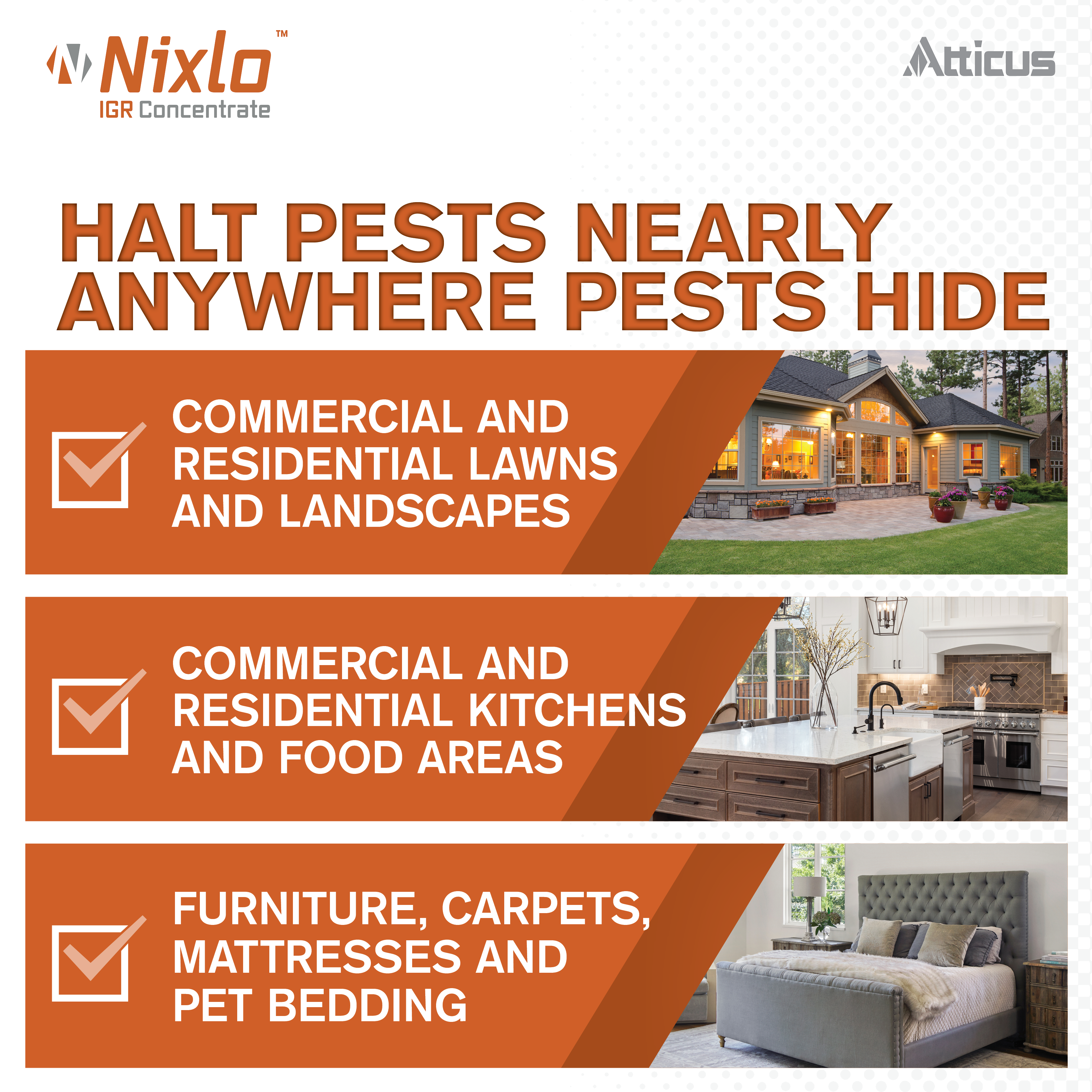 Nixlo™
IGR Concentrate

Atticus

HALT PESTS NEARLY ANYWHERE PESTS HIDE

☑ COMMERCIAL AND RESIDENTIAL LAWNS AND LANDSCAPES

☑ COMMERCIAL AND RESIDENTIAL KITCHENS AND FOOD AREAS

☑ FURNITURE, CARPETS, MATTRESSES AND PET BEDDING